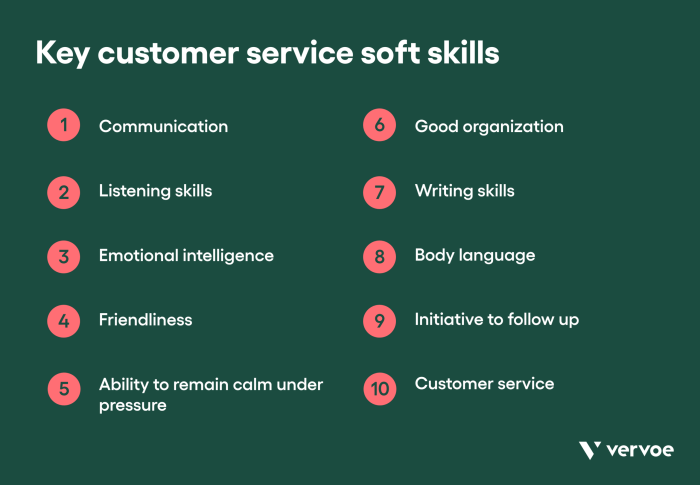 Key customer service soft skills

1 Communication

2 Listening skills

3 Emotional intelligence

4 Friendliness

5 Ability to remain calm under pressure

6 Good organization

7 Writing skills

8 Body language

9 Initiative to follow up

10 Customer service

vervoe